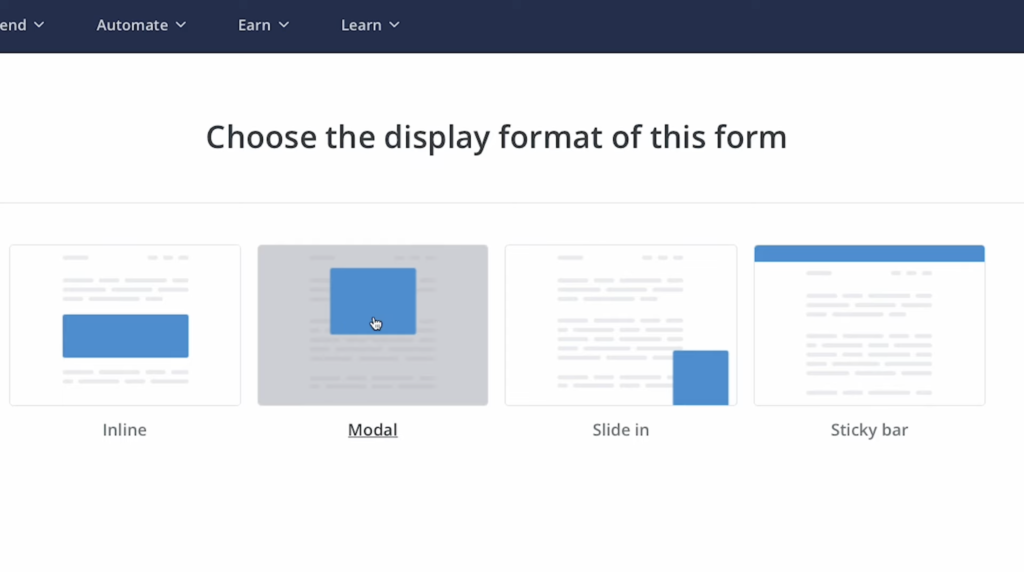 end Automate Earn Learn

Choose the display format of this form

Inline

Modal

Slide in

Sticky bar